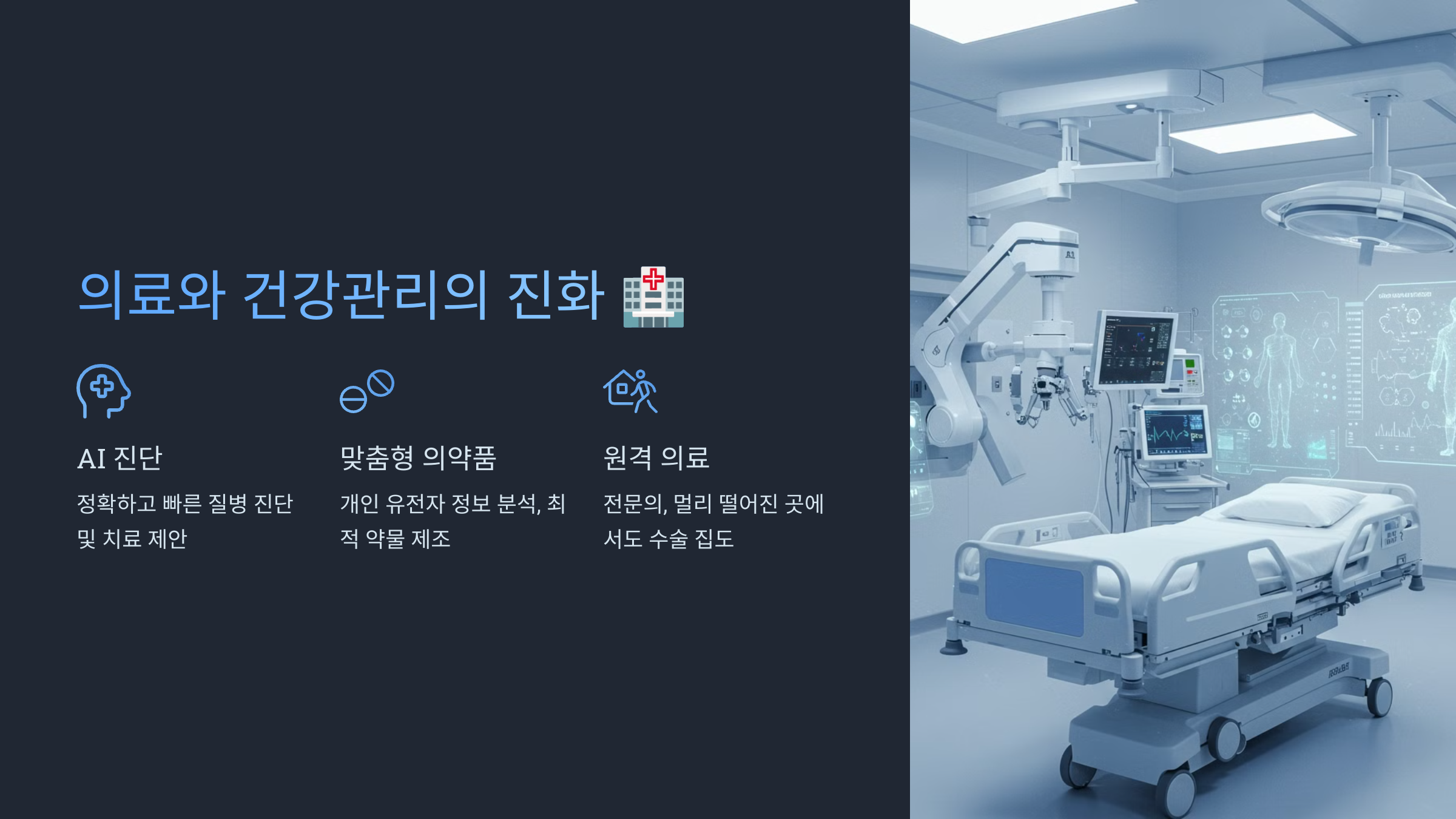 의료와 건강관리의 진화 🏥

AI 진단

정확하고 빠른 질병 진단 및 치료 제안

맞춤형 의약품

개인 유전자 정보 분석, 최적 약물 제조

원격 의료

전문의, 멀리 떨어진 곳에서도 수술 집도